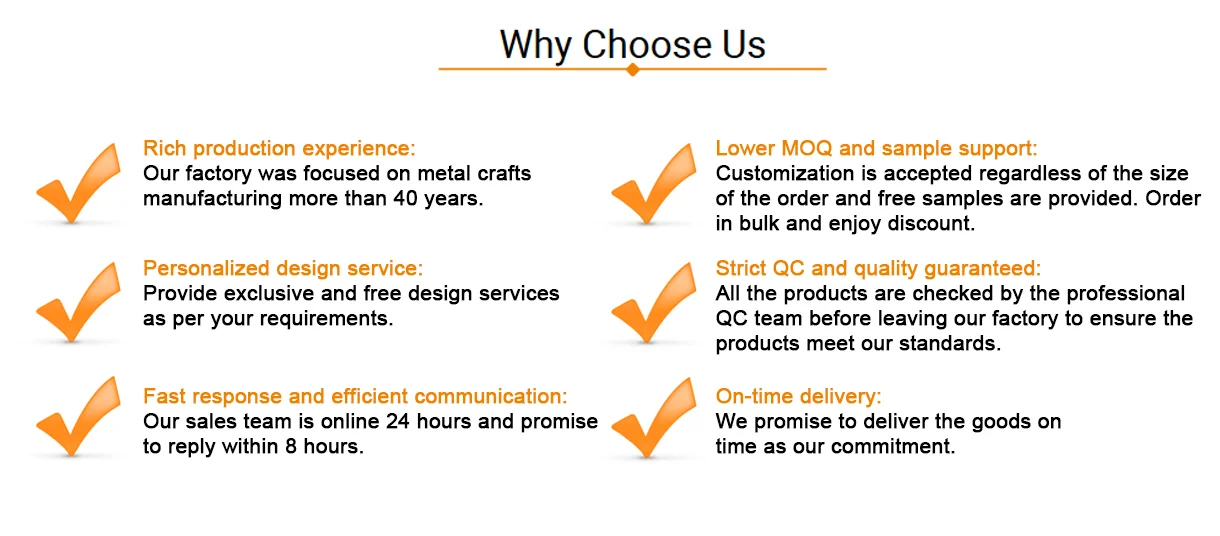 Why Choose Us

Rich production experience:
Our factory was focused on metal crafts manufacturing more than 40 years.

Personalized design service:
Provide exclusive and free design services as per your requirements.

Fast response and efficient communication:
Our sales team is online 24 hours and promise to reply within 8 hours.

Lower MOQ and sample support:
Customization is accepted regardless of the size of the order and free samples are provided. Order in bulk and enjoy discount.

Strict QC and quality guaranteed:
All the products are checked by the professional QC team before leaving our factory to ensure the products meet our standards.

On-time delivery:
We promise to deliver the goods on time as our commitment.